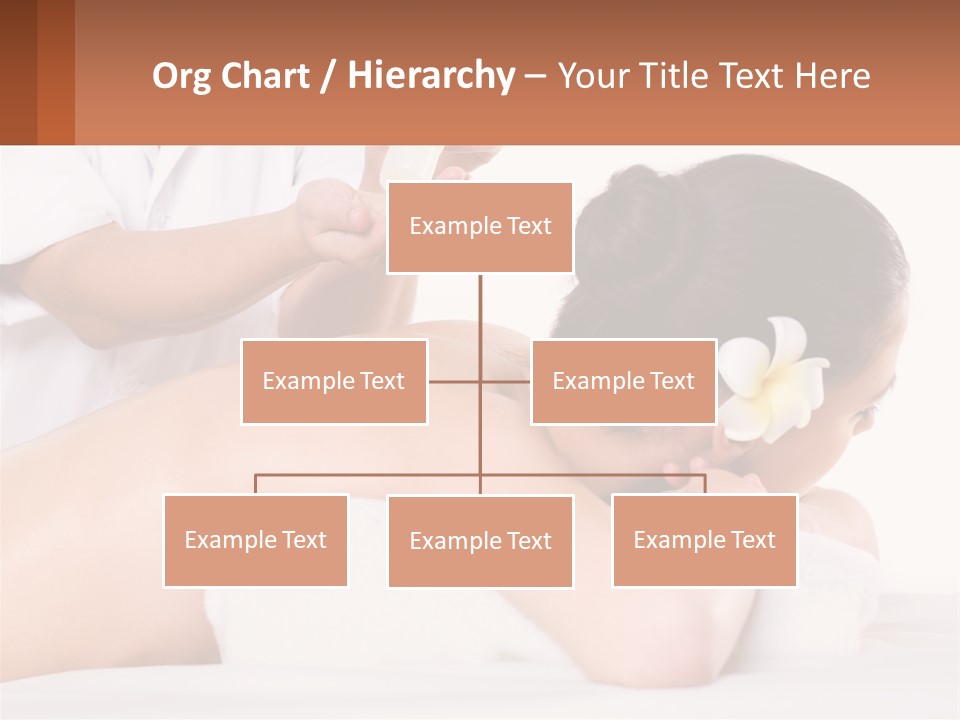 Org Chart / Hierarchy – Your Title Text Here

Example Text

Example Text

Example Text

Example Text

Example Text

Example Text